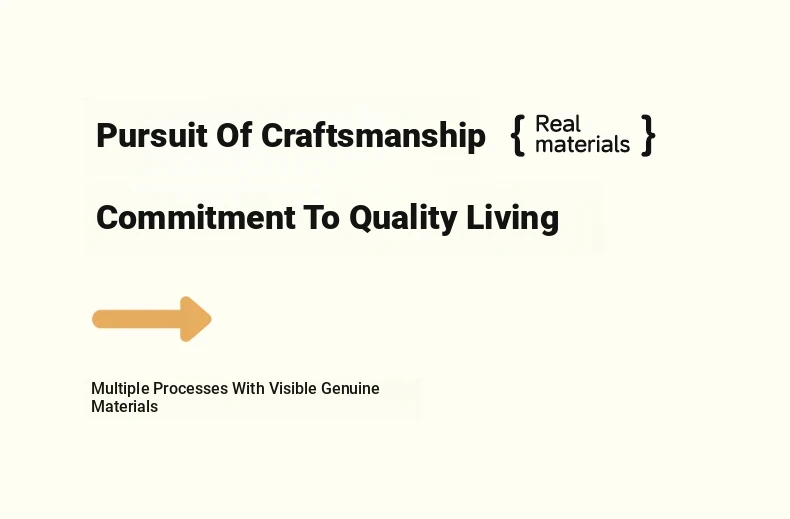 Pursuit Of Craftsmanship { Real materials }

Commitment To Quality Living

Multiple Processes With Visible Genuine Materials